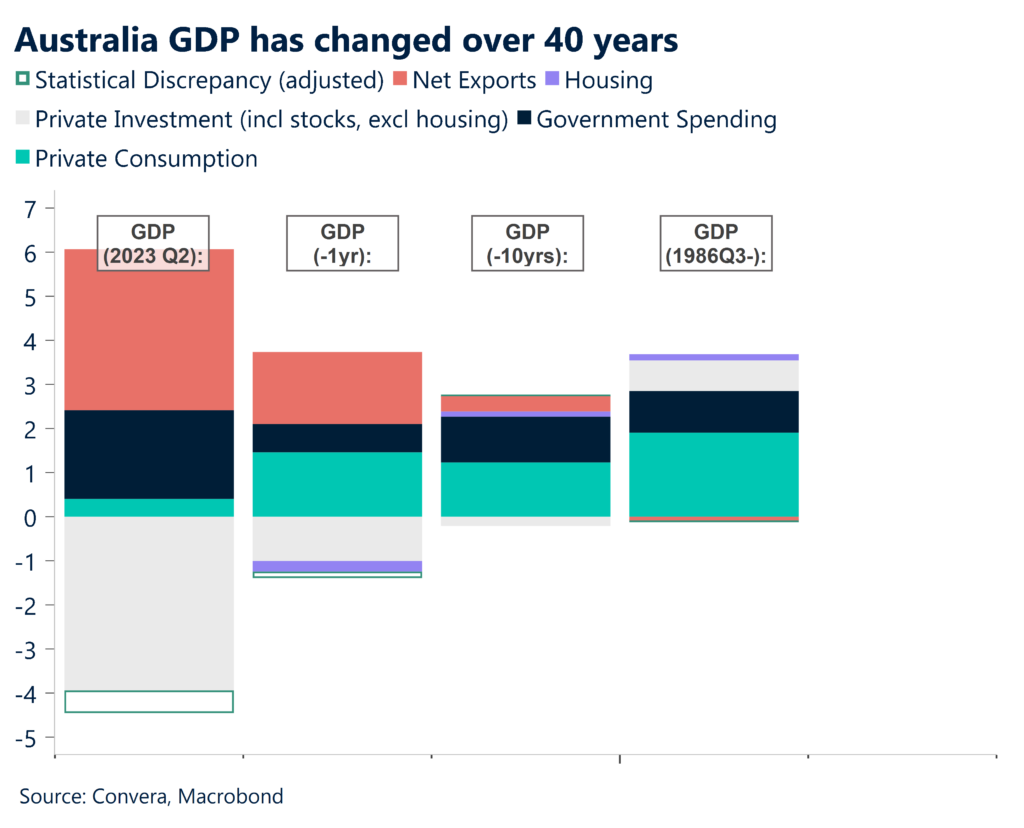 Australia GDP has changed over 40 years

Statistical Discrepancy (adjusted) Net Exports Housing
Private Investment (incl stocks, excl housing) Government Spending
Private Consumption

7
6
5
4
3
2
1
0
-1
-2
-3
-4
-5

GDP (2023 Q2):
GDP (-1yr):
GDP (-10yrs):
GDP (1986Q3-):

Source: Convera, Macrobond